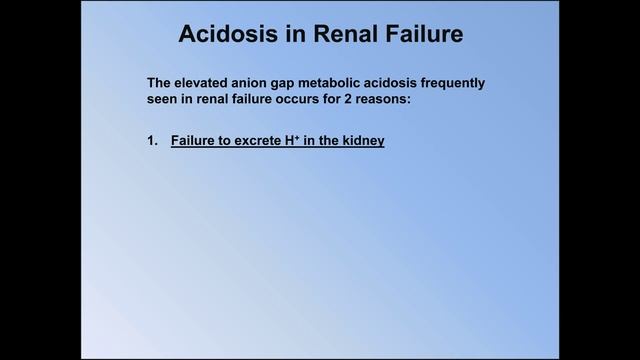 Acidosis in Renal Failure

The elevated anion gap metabolic acidosis frequently seen in renal failure occurs for 2 reasons:

1. Failure to excrete $H^+$ in the kidney